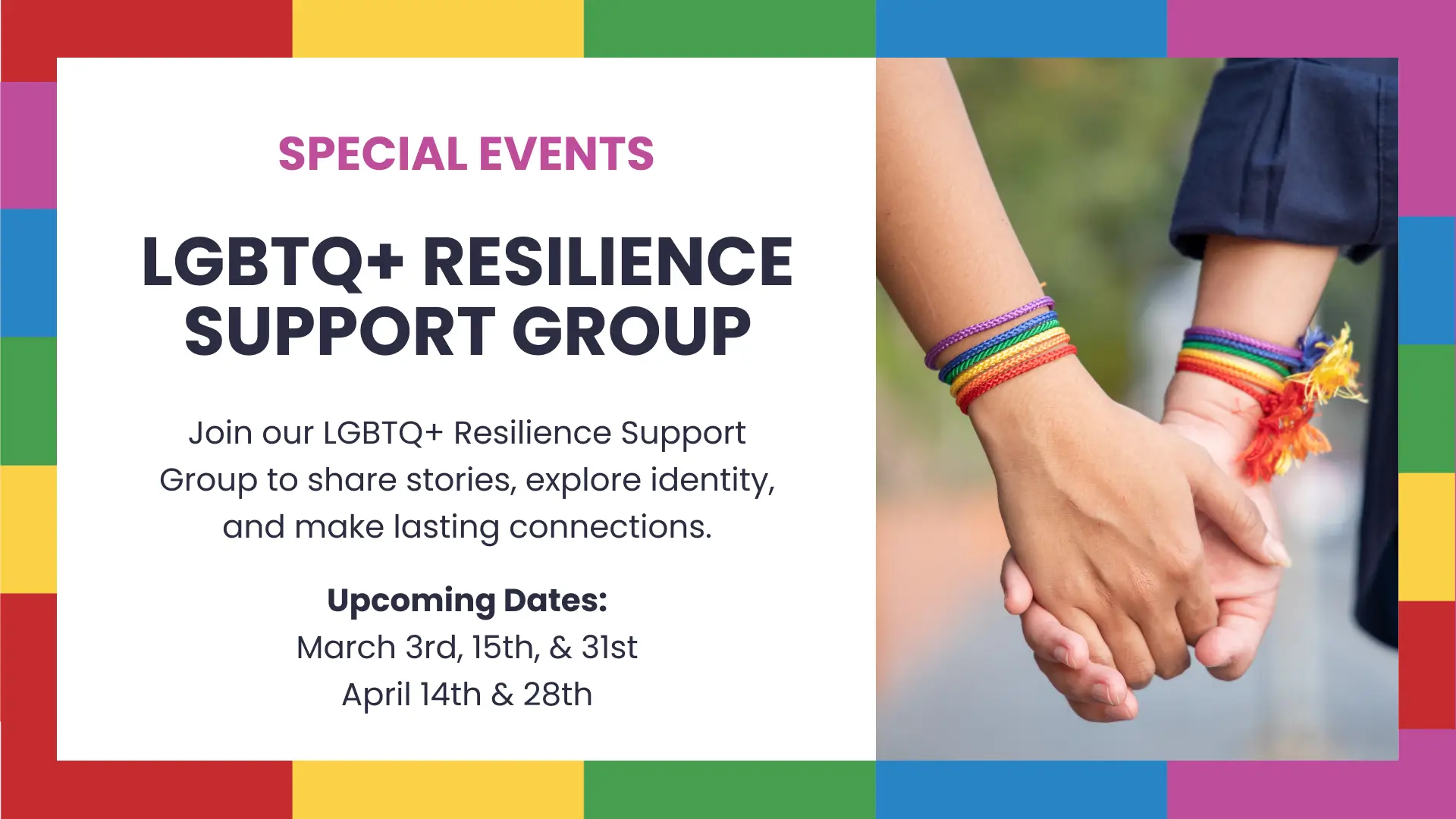 SPECIAL EVENTS

LGBTQ+ RESILIENCE SUPPORT GROUP

Join our LGBTQ+ Resilience Support Group to share stories, explore identity, and make lasting connections.

Upcoming Dates:
March 3rd, 15th, & 31st
April 14th & 28th